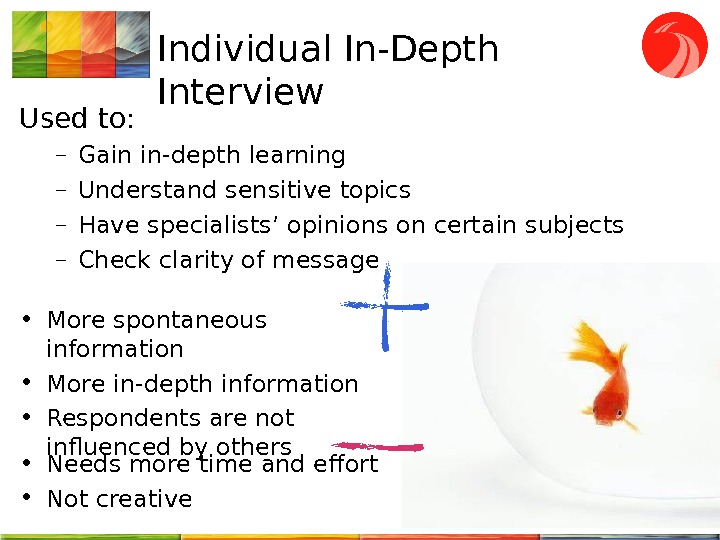 Individual In-Depth Interview

Used to:

– Gain in-depth learning
– Understand sensitive topics
– Have specialists' opinions on certain subjects
– Check clarity of message

• More spontaneous information
• More in-depth information
• Respondents are not influenced by others
• Needs more time and effort
• Not creative